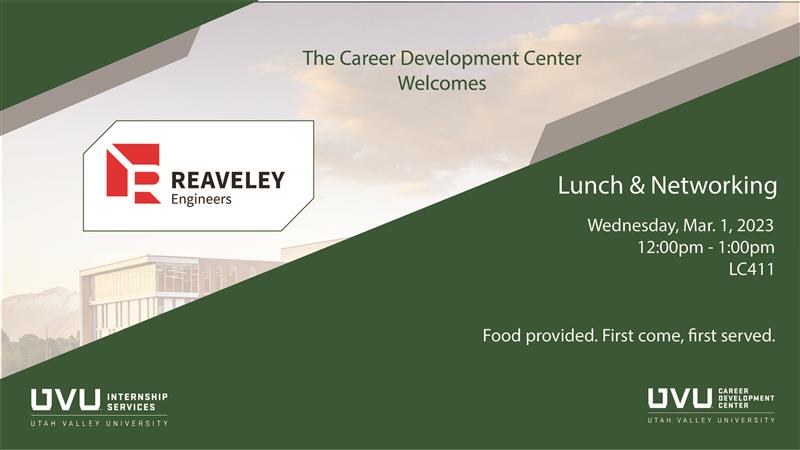 The Career Development Center
Welcomes

REAVELEY
Engineers

Lunch & Networking

Wednesday, Mar. 1, 2023
12:00pm - 1:00pm
LC411

Food provided. First come, first served.

UVU INTERNSHIP SERVICES
UTAH VALLEY UNIVERSITY

UVU CAREER DEVELOPMENT CENTER
UTAH VALLEY UNIVERSITY